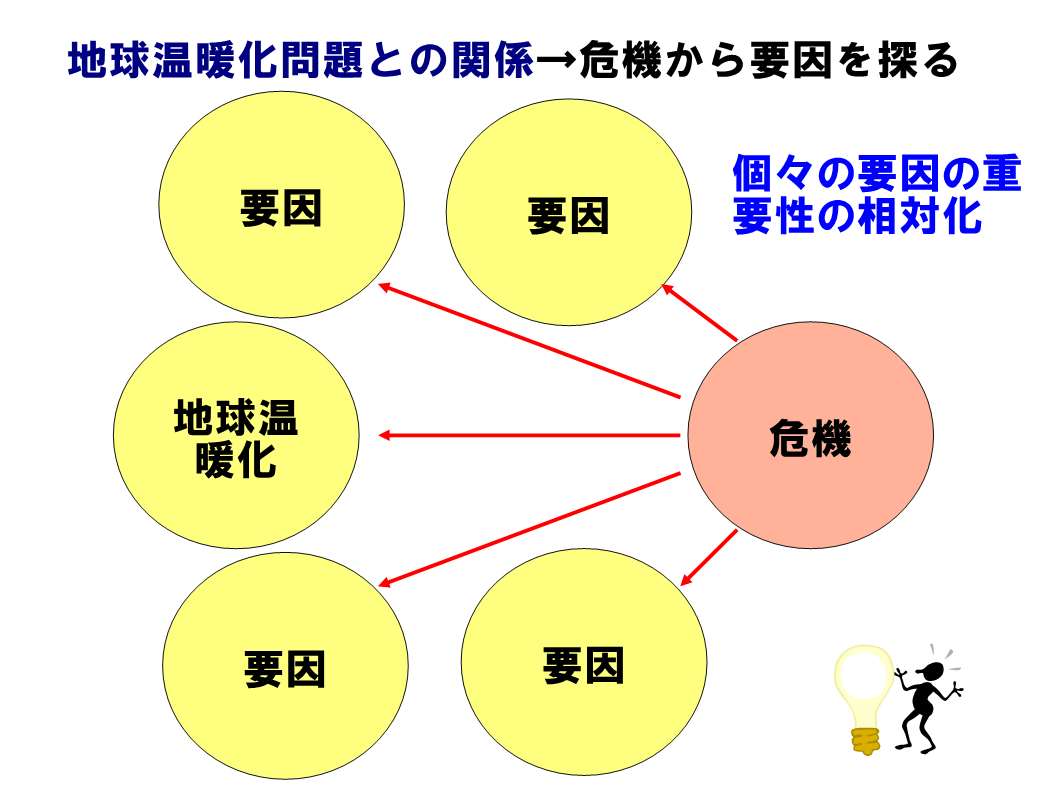 地球温暖化問題との関係→危機から要因を探る

要因

要因

個々の要因の重要性の相対化

地球温暖化

危機

要因

要因